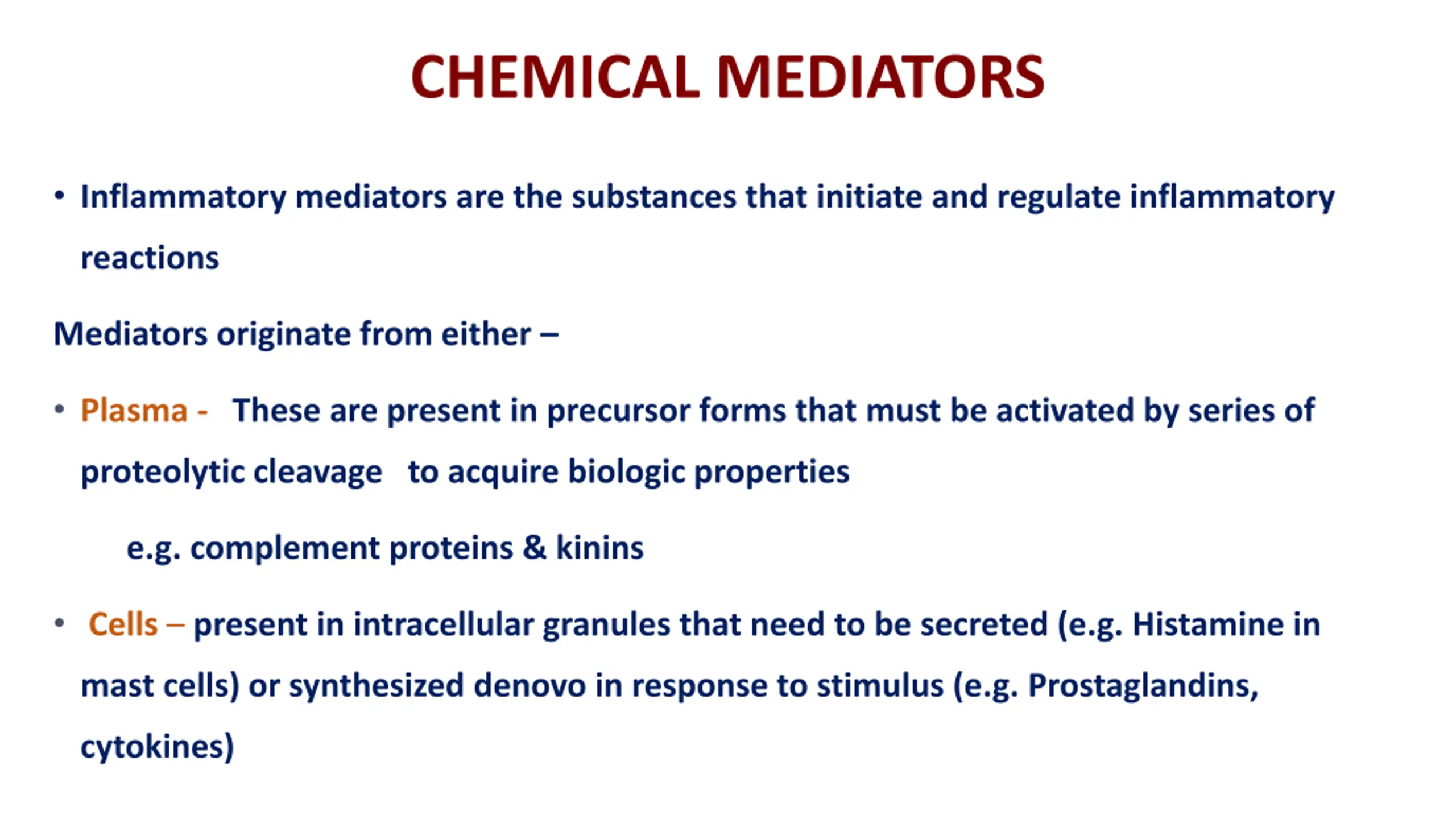 CHEMICAL MEDIATORS

• Inflammatory mediators are the substances that initiate and regulate inflammatory reactions

Mediators originate from either –

• Plasma - These are present in precursor forms that must be activated by series of proteolytic cleavage to acquire biologic properties

e.g. complement proteins & kinins

• Cells – present in intracellular granules that need to be secreted (e.g. Histamine in mast cells) or synthesized denovo in response to stimulus (e.g. Prostaglandins, cytokines)